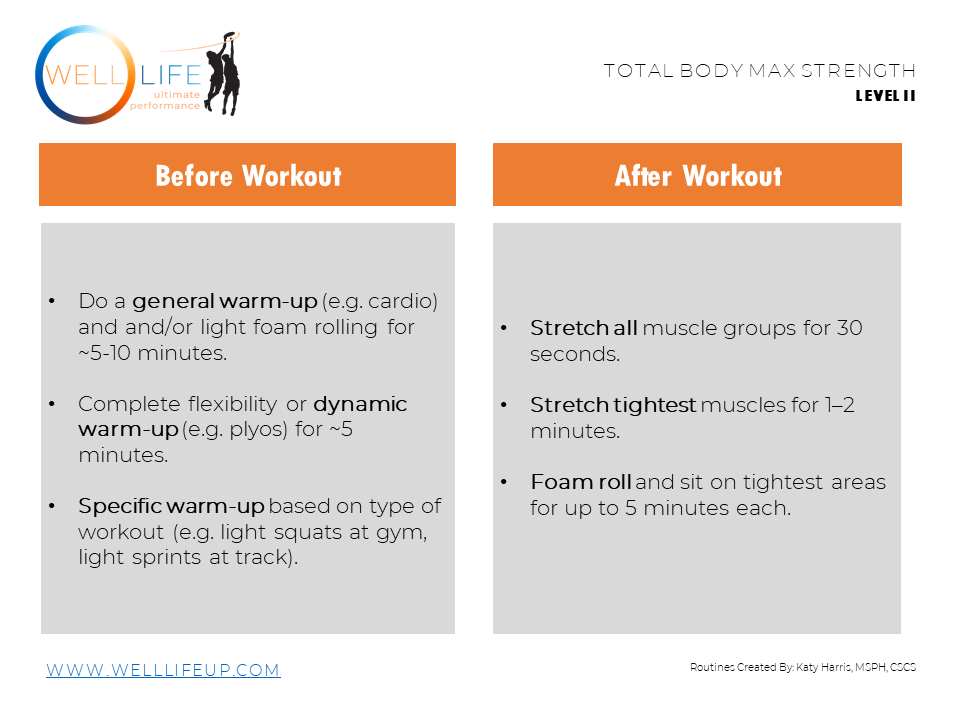 WELL LIFE
ultimate performance

TOTAL BODY MAX STRENGTH
LEVEL II

Before Workout

• Do a general warm-up (e.g. cardio) and and/or light foam rolling for ~5-10 minutes.

• Complete flexibility or dynamic warm-up (e.g. plyos) for ~5 minutes.

• Specific warm-up based on type of workout (e.g. light squats at gym, light sprints at track).

After Workout

• Stretch all muscle groups for 30 seconds.

• Stretch tightest muscles for 1–2 minutes.

• Foam roll and sit on tightest areas for up to 5 minutes each.

WWW.WELLLIFEUP.COM

Routines Created By: Katy Harris, MSPH, CSCS